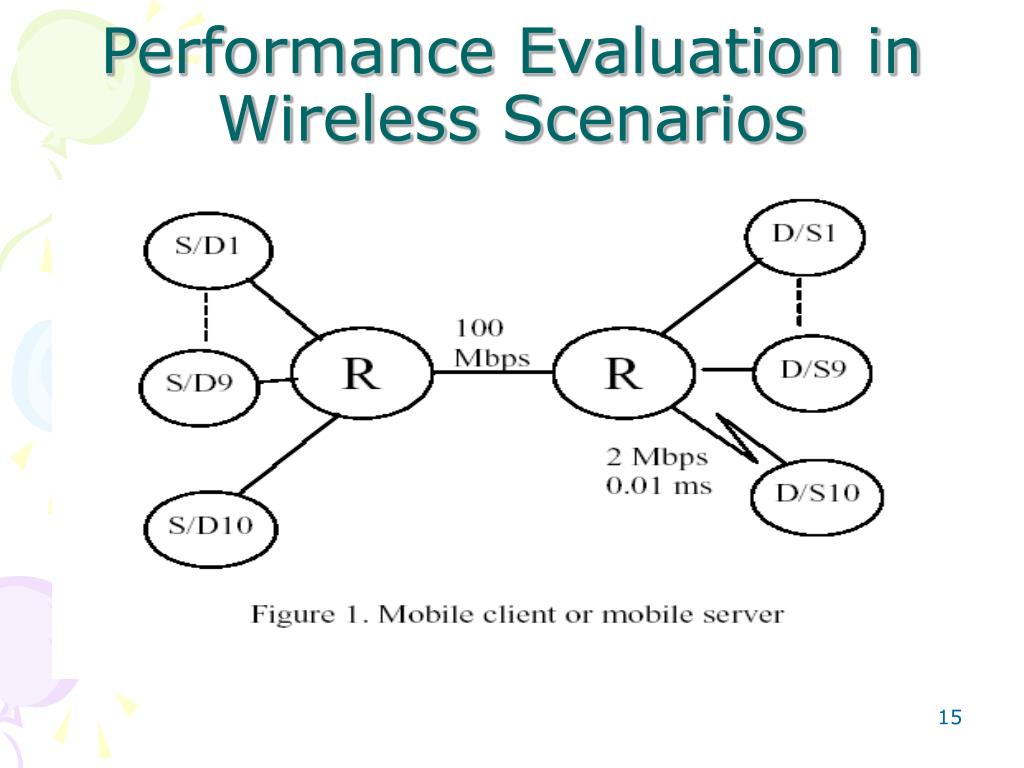 Performance Evaluation in Wireless Scenarios

S/D1

S/D9

S/D10

R

100 Mbps

R

D/S1

D/S9

2 Mbps 0.01 ms

D/S10

Figure 1. Mobile client or mobile server

15